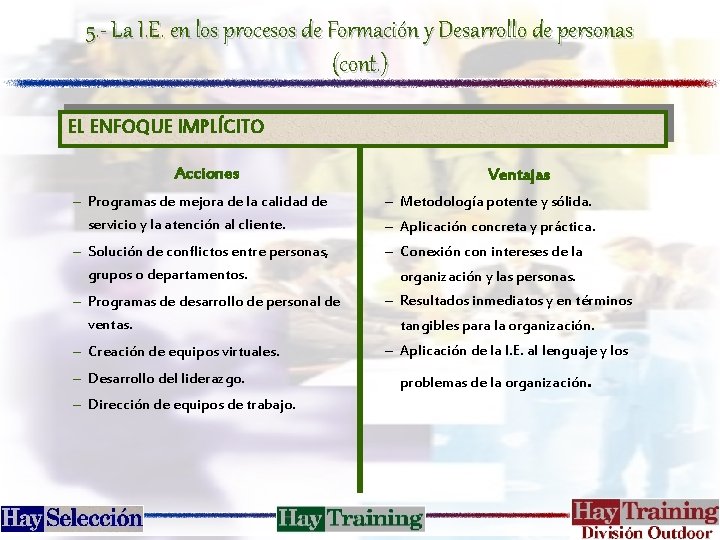 5.- La I.E. en los procesos de Formación y Desarrollo de personas (cont.)

EL ENFOQUE IMPLÍCITO

Acciones

– Programas de mejora de la calidad de servicio y la atención al cliente.
– Solución de conflictos entre personas, grupos o departamentos.
– Programas de desarrollo de personal de ventas.
– Creación de equipos virtuales.
– Desarrollo del liderazgo.
– Dirección de equipos de trabajo.

Ventajas

– Metodología potente y sólida.
– Aplicación concreta y práctica.
– Conexión con intereses de la organización y las personas.
– Resultados inmediatos y en términos tangibles para la organización.
– Aplicación de la I.E. al lenguaje y los problemas de la organización.

Hay Selección

Hay Training

Hay Training División Outdoor